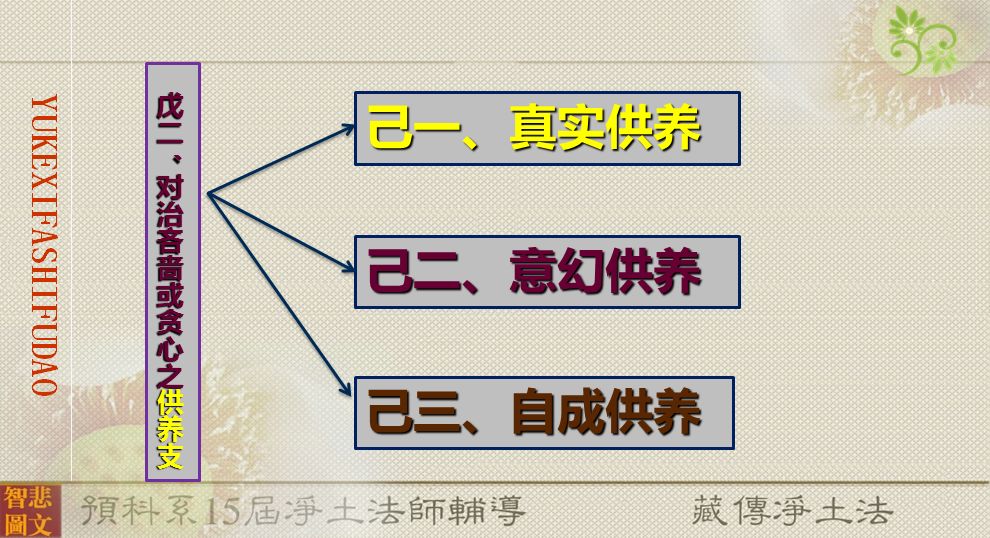 YUKEXIFASHIFUDAO

戊二、对治吝啬或贪心之供养支

己一、真实供养

己二、意幻供养

己三、自成供养

智悲圖文

預科系15屆淨土法師輔導

藏傳淨土法